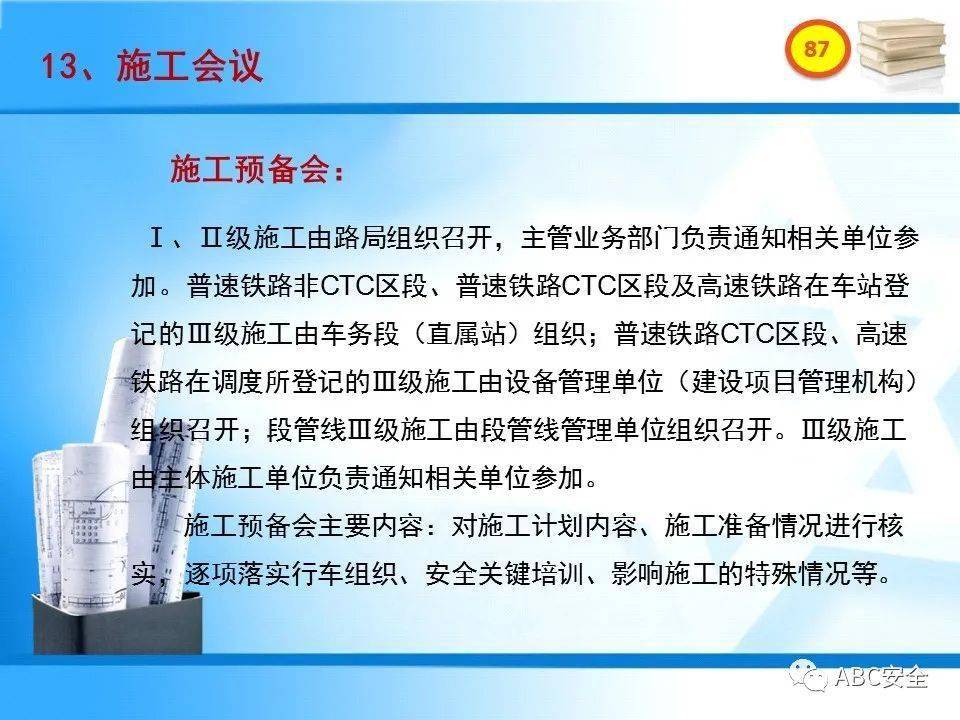 13、施工会议

87

施工预备会：

Ⅰ、Ⅱ级施工由路局组织召开，主管业务部门负责通知相关单位参加。普速铁路非CTC区段、普速铁路CTC区段及高速铁路在车站登记的Ⅲ级施工由车务段（直属站）组织；普速铁路CTC区段、高速铁路在调度所登记的Ⅲ级施工由设备管理单位（建设项目管理机构）组织召开；段管线Ⅲ级施工由段管线管理单位组织召开。Ⅲ级施工由主体施工单位负责通知相关单位参加。

施工预备会主要内容：对施工计划内容、施工准备情况进行核实，逐项落实行车组织、安全关键培训、影响施工的特殊情况等。

ABC安全